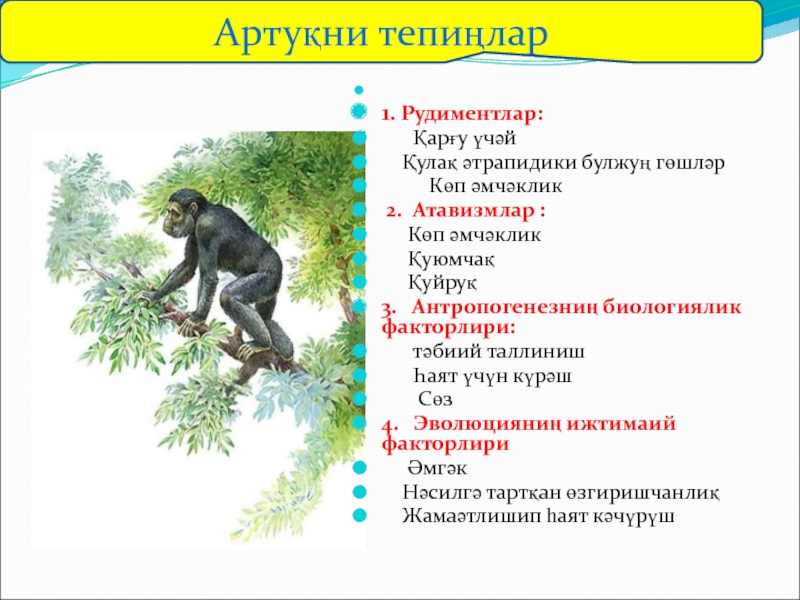 Артуқни тепиңлар

1. Рудиментлар:
Қарғу үчәй
Қулақ әтрапидики булжуң гөшләр
Көп әмчәклик
2. Атавизмлар :
Көп әмчәклик
Қуюмчақ
Қуйруқ
3. Антропогенезниң биологиялик факторлири:
тәбиий таллиниш
Һаят үчүн күрәш
Сөз
4. Эволюцияниң ижтимаий факторлири
Әмгәк
Нәсилгә тартқан өзгиришчанлиқ
Жамаәтлишип һаят кәчүрүш